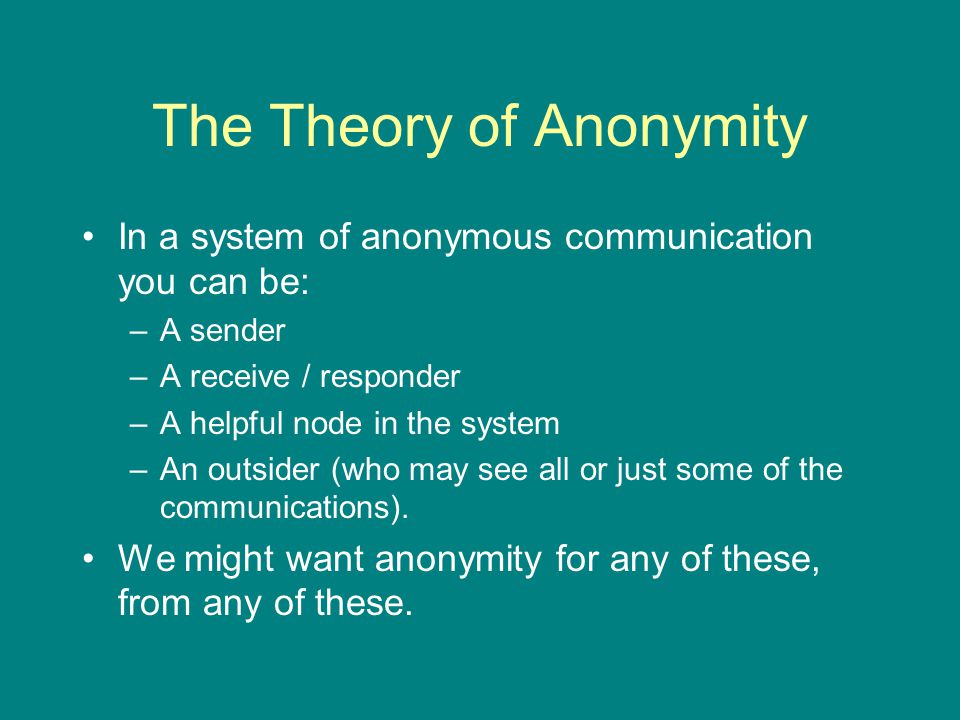 The Theory of Anonymity

• In a system of anonymous communication you can be:
– A sender
– A receive / responder
– A helpful node in the system
– An outsider (who may see all or just some of the communications).

• We might want anonymity for any of these, from any of these.